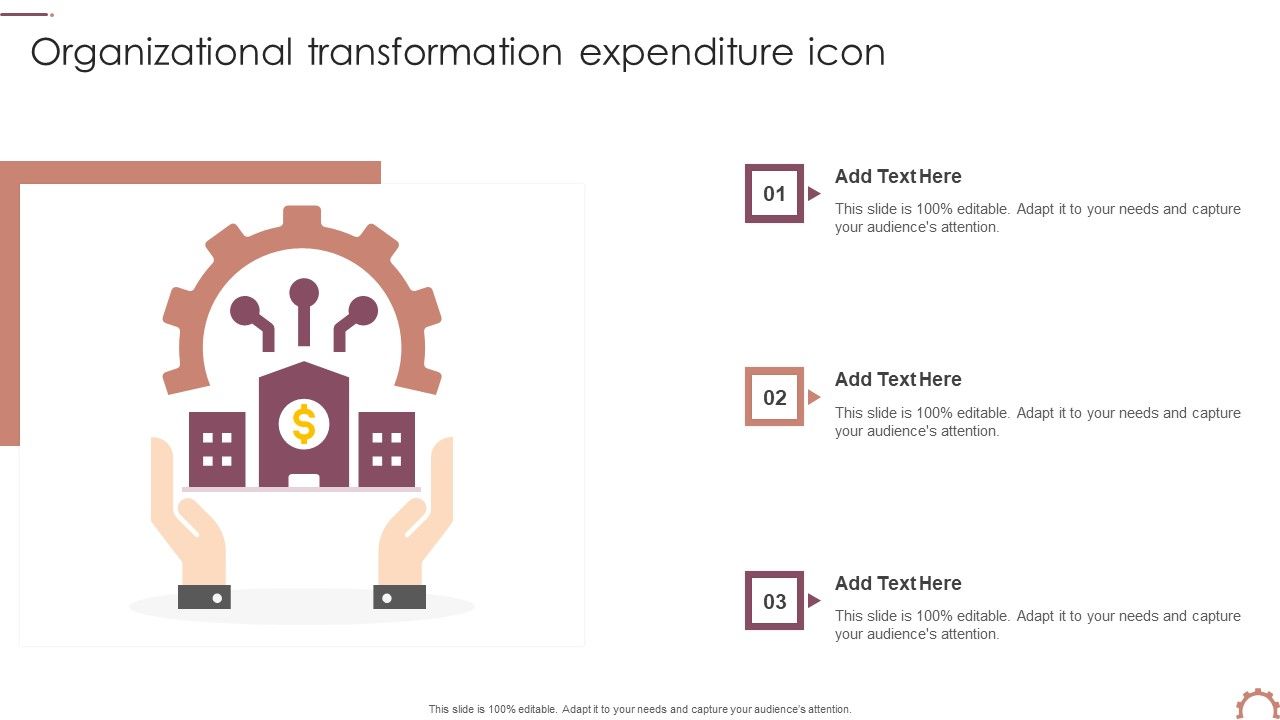 Organizational transformation expenditure icon

$

01

Add Text Here

This slide is 100% editable. Adapt it to your needs and capture your audience's attention.

02

Add Text Here

This slide is 100% editable. Adapt it to your needs and capture your audience's attention.

03

Add Text Here

This slide is 100% editable. Adapt it to your needs and capture your audience's attention.

This slide is 100% editable. Adapt it to your needs and capture your audience's attention.